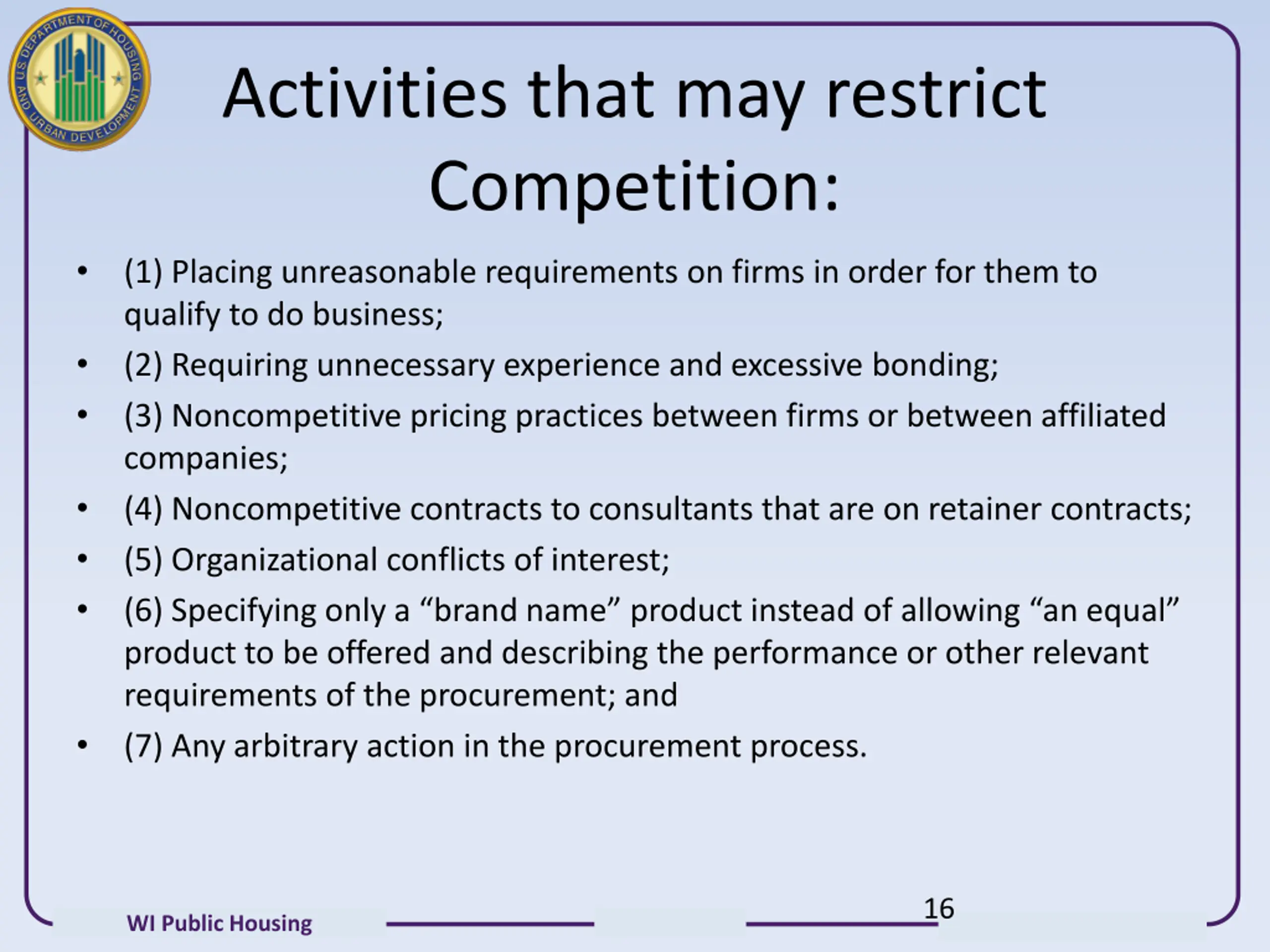 U.S. DEPARTMENT OF HOUSING AND URBAN DEVELOPMENT

Activities that may restrict Competition:

• (1) Placing unreasonable requirements on firms in order for them to qualify to do business;
• (2) Requiring unnecessary experience and excessive bonding;
• (3) Noncompetitive pricing practices between firms or between affiliated companies;
• (4) Noncompetitive contracts to consultants that are on retainer contracts;
• (5) Organizational conflicts of interest;
• (6) Specifying only a “brand name” product instead of allowing “an equal” product to be offered and describing the performance or other relevant requirements of the procurement; and
• (7) Any arbitrary action in the procurement process.

WI Public Housing

16